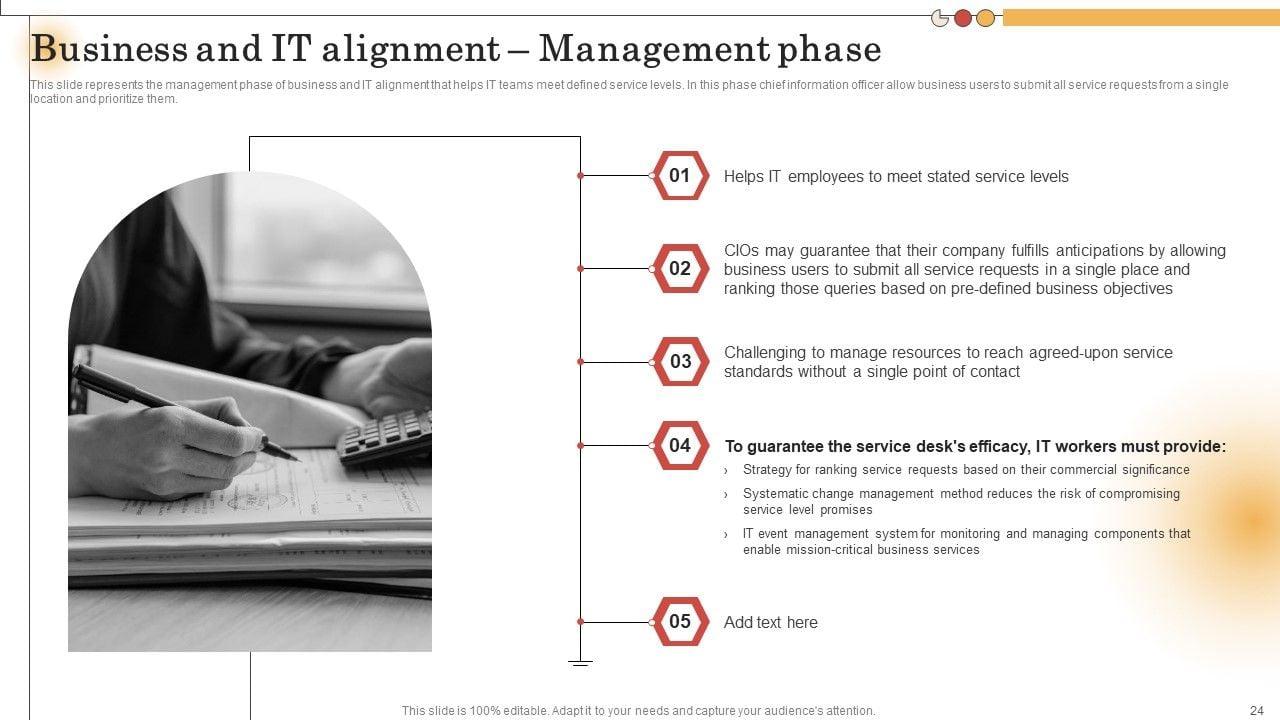 Business and IT alignment – Management phase

This slide represents the management phase of business and IT alignment that helps IT teams meet defined service levels. In this phase chief information officer allow business users to submit all service requests from a single location and prioritize them.

01 Helps IT employees to meet stated service levels

02 CIOs may guarantee that their company fulfills anticipations by allowing business users to submit all service requests in a single place and ranking those queries based on pre-defined business objectives

03 Challenging to manage resources to reach agreed-upon service standards without a single point of contact

04 To guarantee the service desk's efficacy, IT workers must provide:
› Strategy for ranking service requests based on their commercial significance
› Systematic change management method reduces the risk of compromising service level promises
› IT event management system for monitoring and managing components that enable mission-critical business services

05 Add text here

This slide is 100% editable. Adapt it to your needs and capture your audience's attention.

24